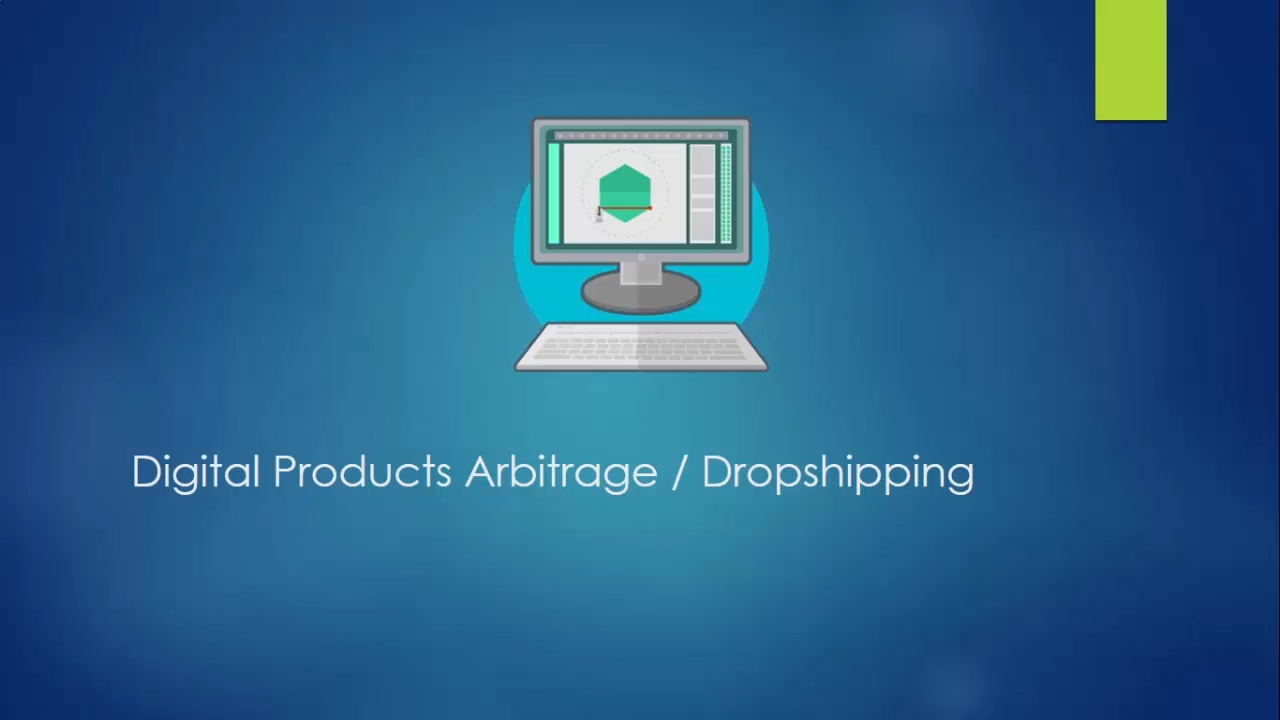 Digital Products Arbitrage / Dropshipping